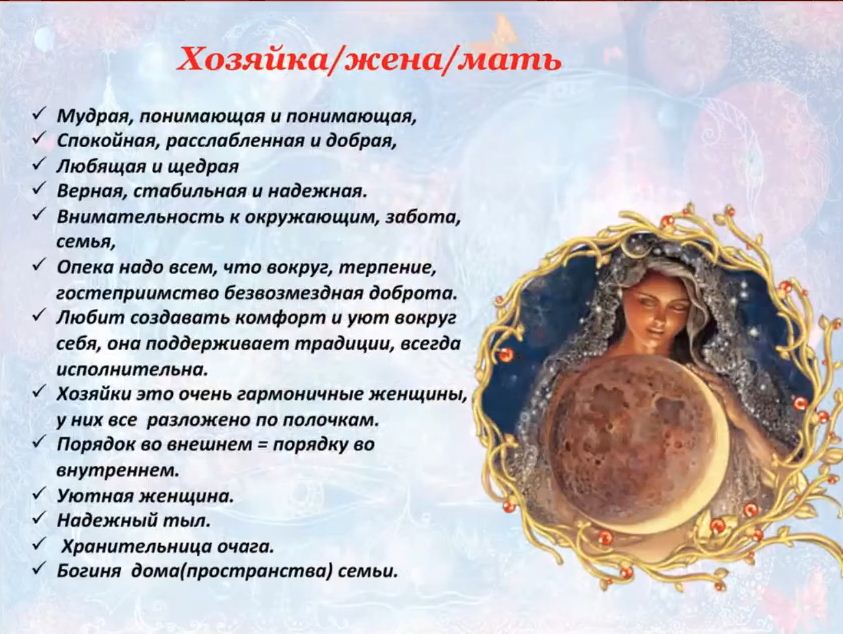 Хозяйка/жена/мать

✓ Мудрая, понимающая и понимающая,
✓ Спокойная, расслабленная и добрая,
✓ Любящая и щедрая
✓ Верная, стабильная и надежная.
✓ Внимательность к окружающим, забота, семья,
✓ Опека надо всем, что вокруг, терпение, гостеприимство безвозмездная доброта.
✓ Любит создавать комфорт и уют вокруг себя, она поддерживает традиции, всегда исполнительна.
✓ Хозяйки это очень гармоничные женщины, у них все разложено по полочкам.
✓ Порядок во внешнем = порядку во внутреннем.
✓ Уютная женщина.
✓ Надежный тыл.
✓ Хранительница очага.
✓ Богиня дома(пространства) семьи.